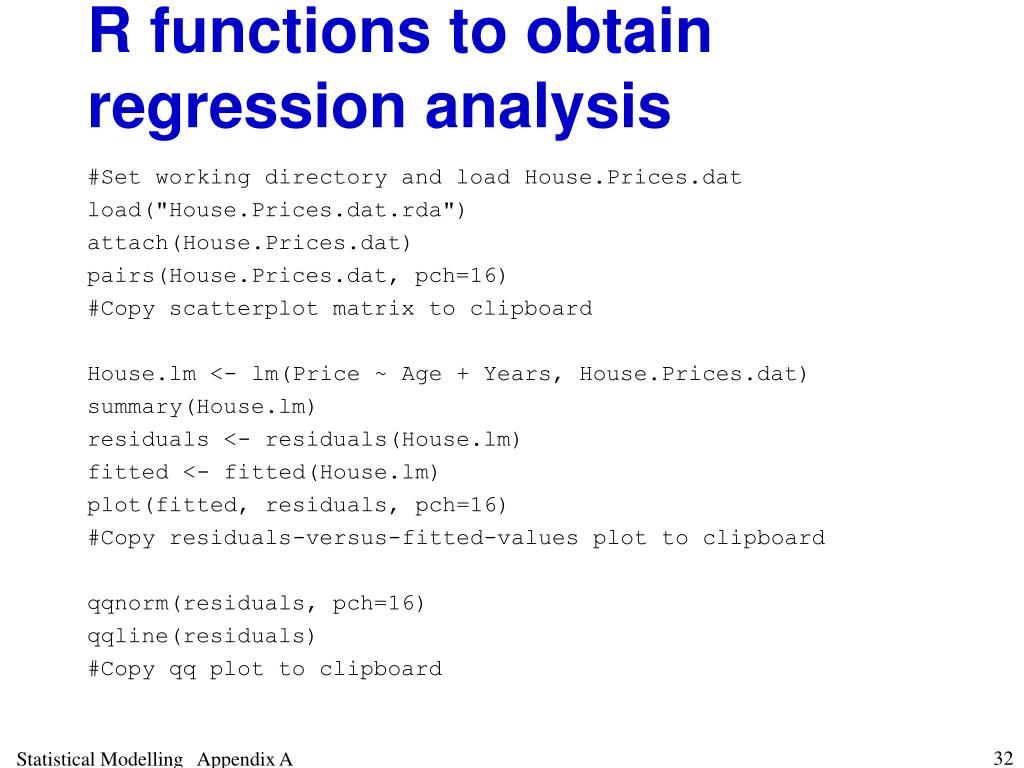 R functions to obtain regression analysis

#Set working directory and load House.Prices.dat
load("House.Prices.dat.rda")
attach(House.Prices.dat)
pairs(House.Prices.dat, pch=16)
#Copy scatterplot matrix to clipboard

House.lm <- lm(Price ~ Age + Years, House.Prices.dat)
summary(House.lm)
residuals <- residuals(House.lm)
fitted <- fitted(House.lm)
plot(fitted, residuals, pch=16)
#Copy residuals-versus-fitted-values plot to clipboard

qqnorm(residuals, pch=16)
qqline(residuals)
#Copy qq plot to clipboard

Statistical Modelling Appendix A

32